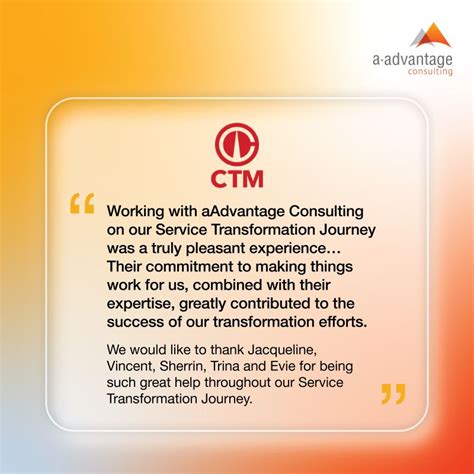 a·advantage
consulting

CTM

“ Working with aAdvantage Consulting on our Service Transformation Journey was a truly pleasant experience… Their commitment to making things work for us, combined with their expertise, greatly contributed to the success of our transformation efforts.

We would like to thank Jacqueline, Vincent, Sherrin, Trina and Evie for being such great help throughout our Service Transformation Journey. ”